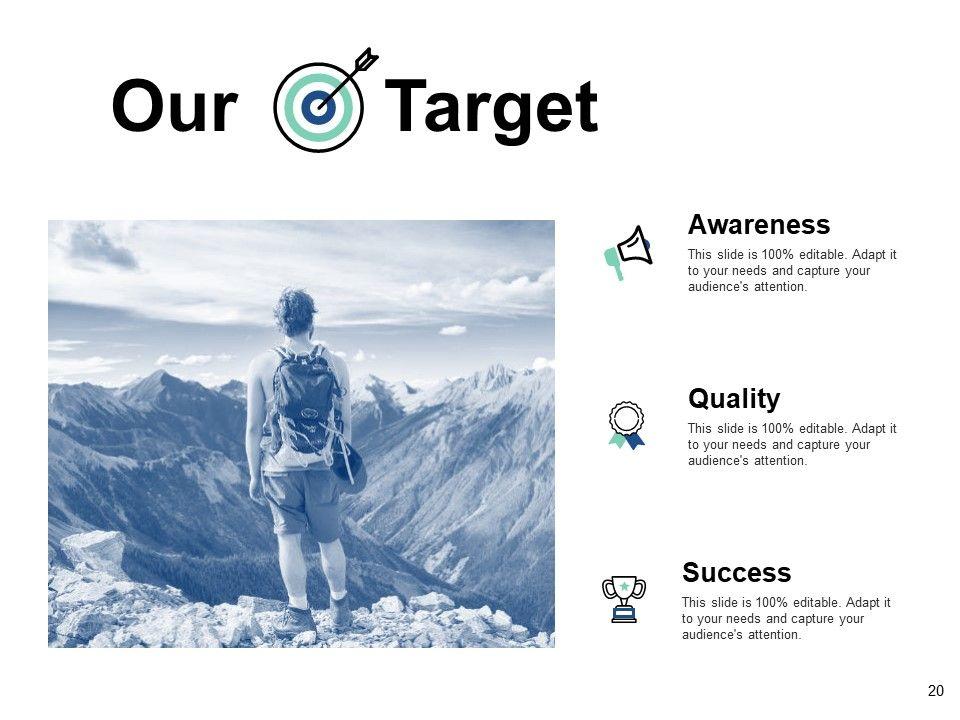 Our Target

Awareness

This slide is 100% editable. Adapt it to your needs and capture your audience's attention.

Quality

This slide is 100% editable. Adapt it to your needs and capture your audience's attention.

Success

This slide is 100% editable. Adapt it to your needs and capture your audience's attention.

20